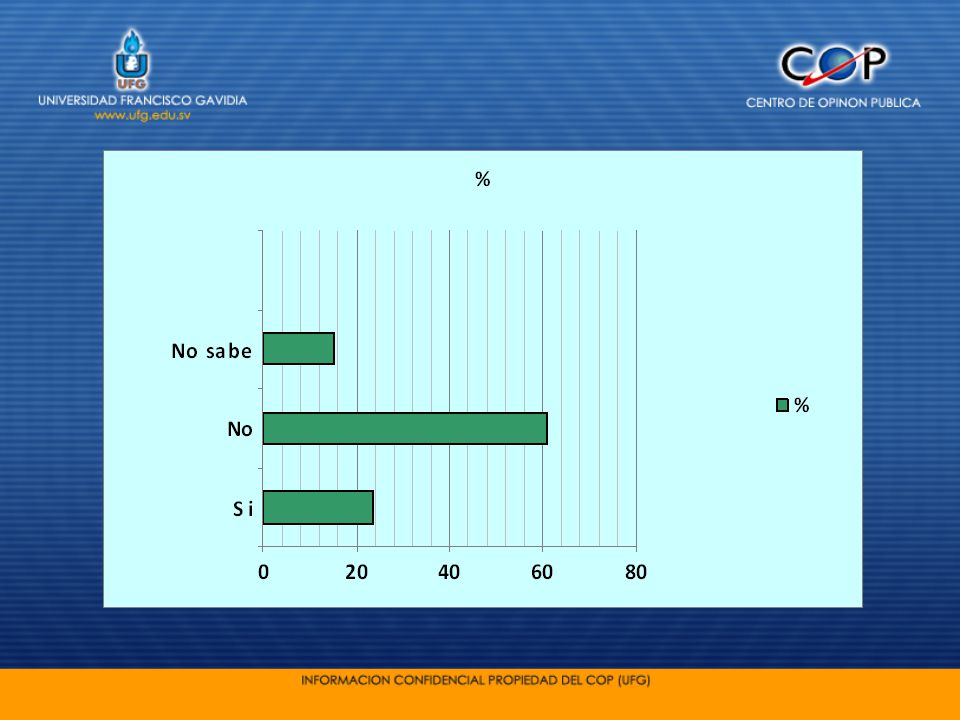 UFG
UNIVERSIDAD FRANCISCO GAVIDIA
www.ufg.edu.sv

COP
CENTRO DE OPINON PUBLICA

%

No sabe
No
Si

0
20
40
60
80

%

INFORMACION CONFIDENCIAL PROPIEDAD DEL COP (UFG)